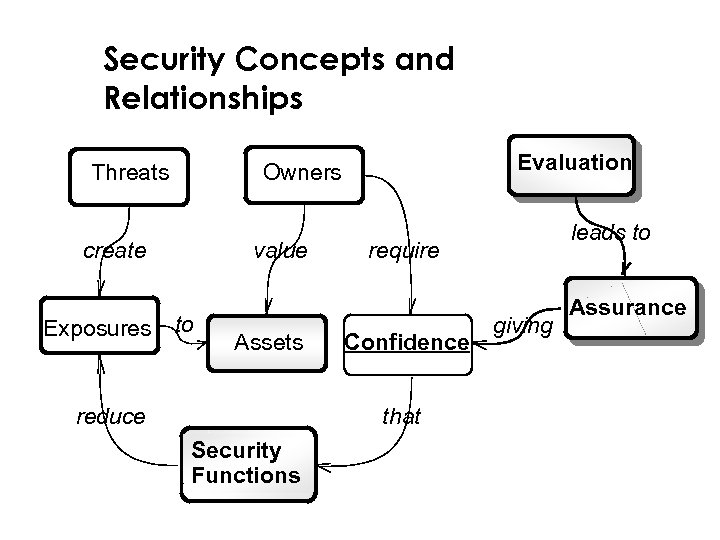 Security Concepts and Relationships

Threats

Owners

Evaluation

create

value

require

leads to

Exposures

to

Assets

Confidence

giving

Assurance

reduce

that

Security Functions